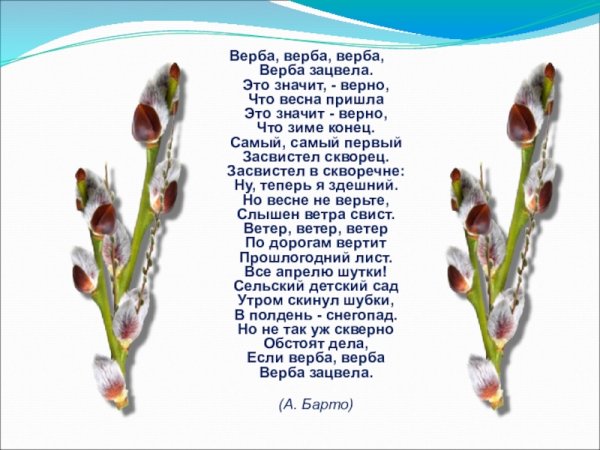 Верба, верба, верба,
Верба зацвела.
Это значит, - верно,
Что весна пришла
Это значит - верно,
Что зиме конец.
Самый, самый первый
Засвистел скворец.
Засвистел в скворечне:
Ну, теперь я здешний.
Но весне не верьте,
Слышен ветра свист.
Ветер, ветер, ветер
По дорогам вертит
Прошлогодний лист.
Все апрелю шутки!
Сельский детский сад
Утром скинул шубки,
В полдень - снегопад.
Но не так уж скверно
Обстоят дела,
Если верба, верба
Верба зацвела.

(А. Барто)